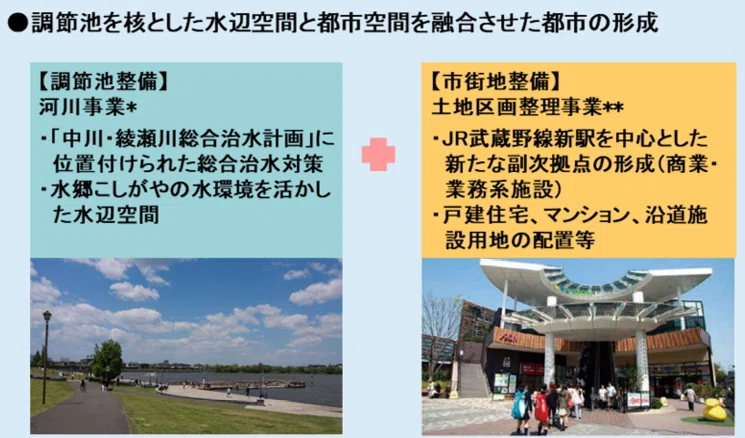 ●調節池を核とした水辺空間と都市空間を融合させた都市の形成

【調節池整備】
河川事業*

・「中川・綾瀬川総合治水計画」に位置付けられた総合治水対策
・水郷こしがやの水環境を活かした水辺空間

【市街地整備】
土地区画整理事業**

・JR武蔵野線新駅を中心とした新たな副次拠点の形成（商業・業務系施設）
・戸建住宅、マンション、沿道施設用地の配置等